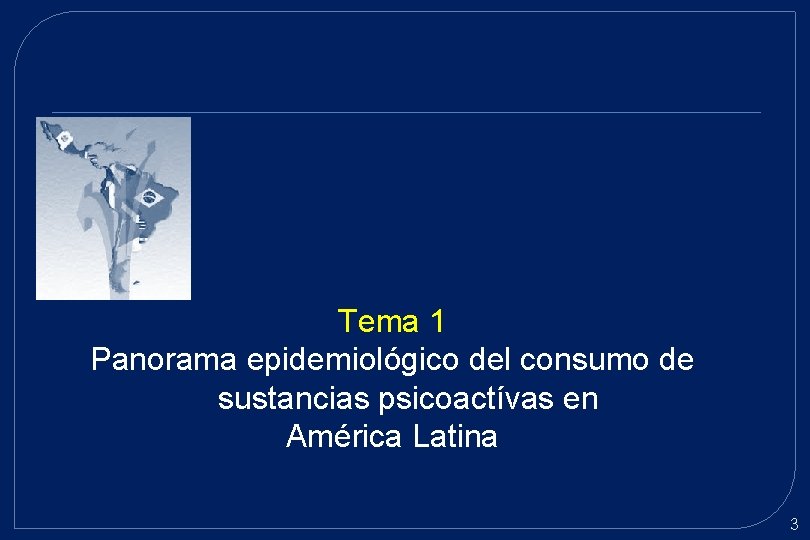 Tema 1

Panorama epidemiológico del consumo de sustancias psicoactívas en América Latina

3